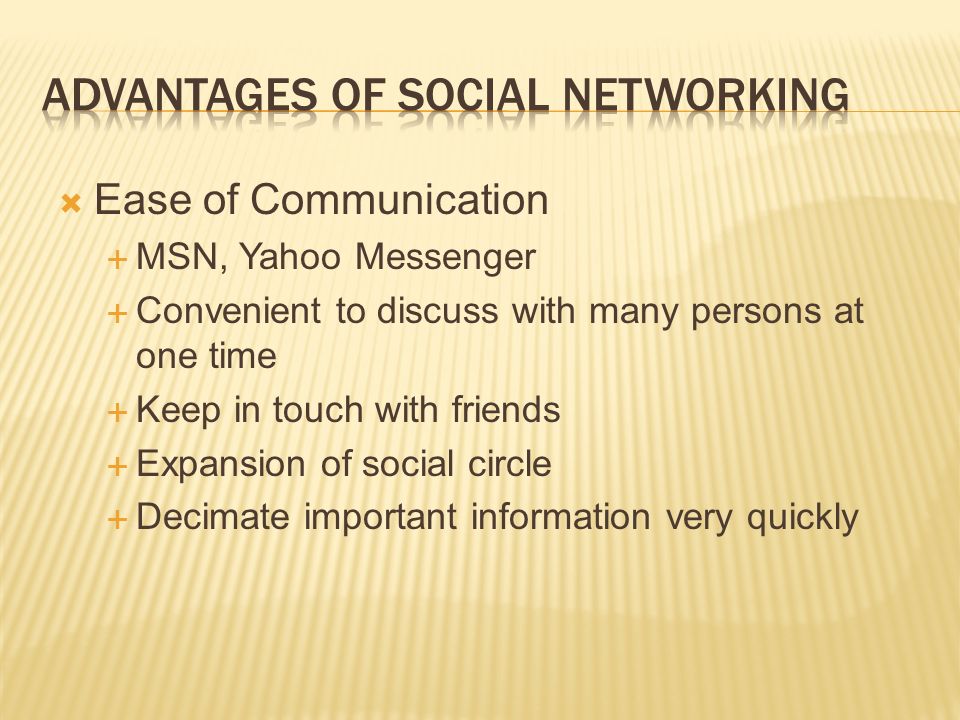 ADVANTAGES OF SOCIAL NETWORKING

× Ease of Communication
+ MSN, Yahoo Messenger
+ Convenient to discuss with many persons at one time
+ Keep in touch with friends
+ Expansion of social circle
+ Decimate important information very quickly